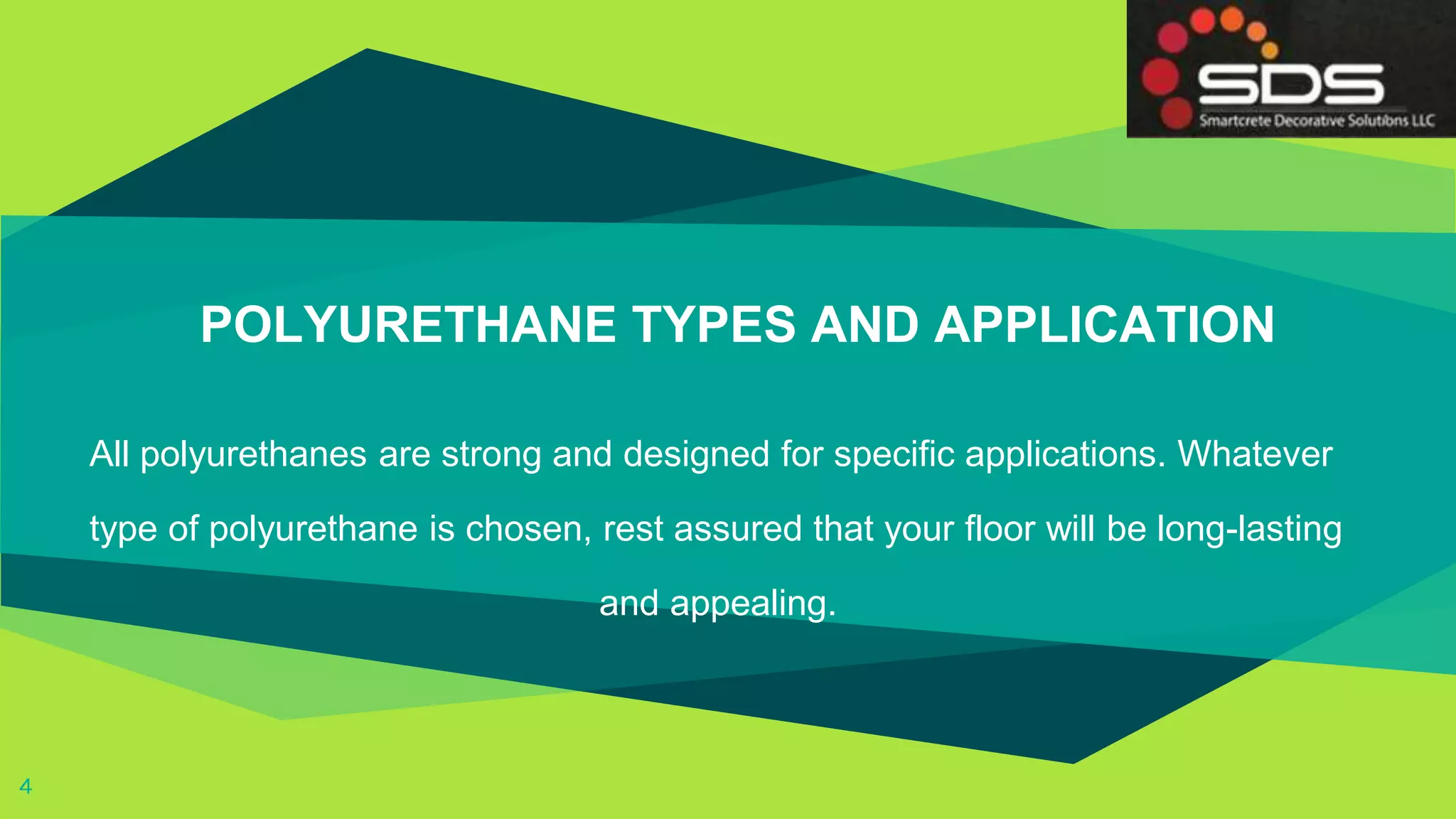 SDS
Smartcrete Decorative Solutions LLC

POLYURETHANE TYPES AND APPLICATION

All polyurethanes are strong and designed for specific applications. Whatever type of polyurethane is chosen, rest assured that your floor will be long-lasting and appealing.

4